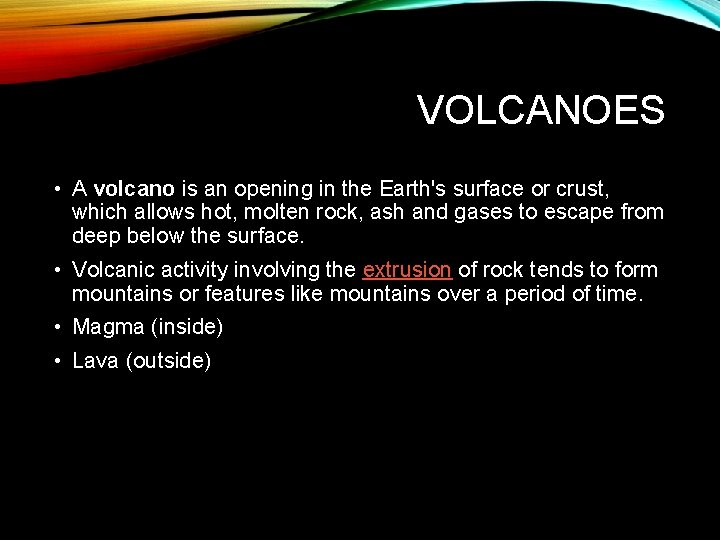 VOLCANOES

• A volcano is an opening in the Earth's surface or crust, which allows hot, molten rock, ash and gases to escape from deep below the surface.

• Volcanic activity involving the extrusion of rock tends to form mountains or features like mountains over a period of time.

• Magma (inside)

• Lava (outside)